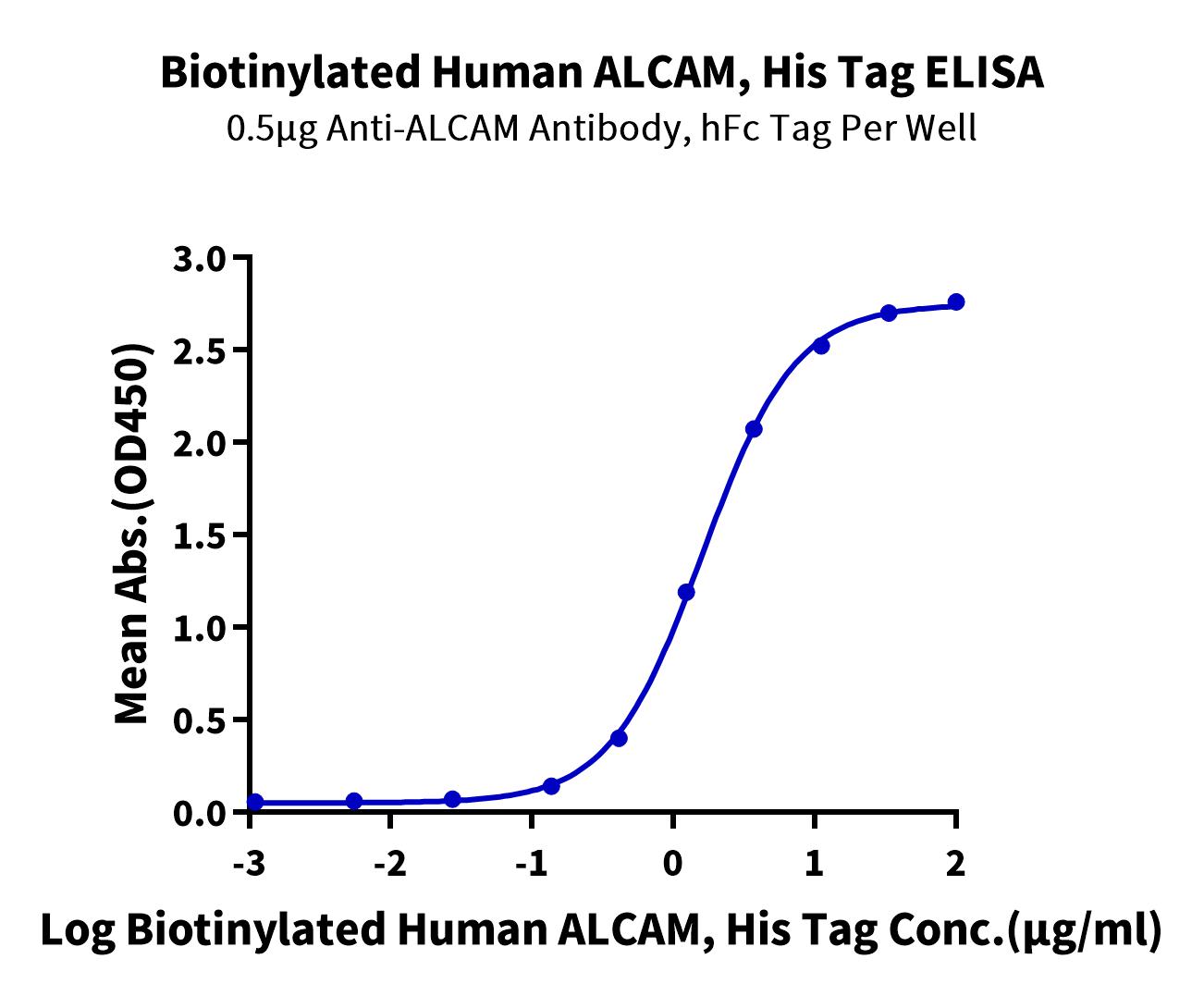 Biotinylated Human ALCAM, His Tag ELISA
0.5μg Anti-ALCAM Antibody, hFc Tag Per Well

Mean Abs.(OD450)

3.0
2.5
2.0
1.5
1.0
0.5
0.0

-3
-2
-1
0
1
2

Log Biotinylated Human ALCAM, His Tag Conc.(μg/ml)